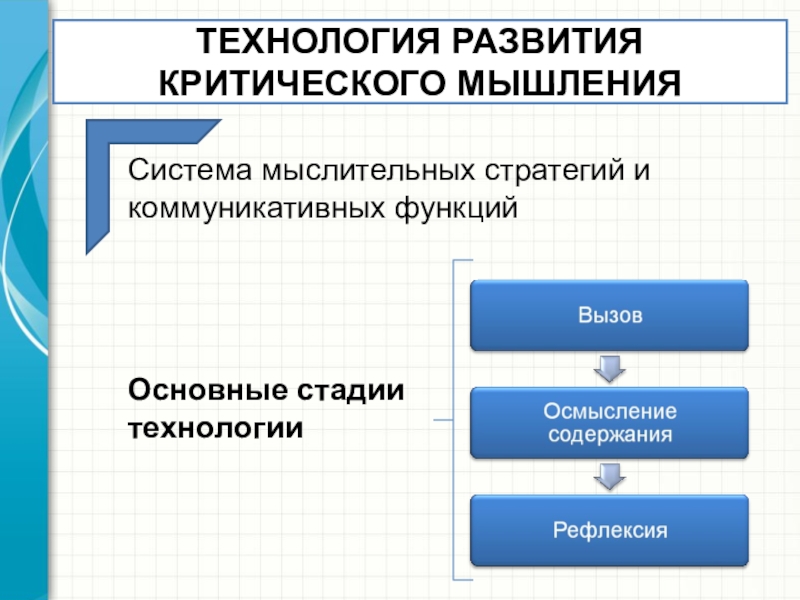 ТЕХНОЛОГИЯ РАЗВИТИЯ КРИТИЧЕСКОГО МЫШЛЕНИЯ

Система мыслительных стратегий и коммуникативных функций

Основные стадии технологии

Вызов

Осмысление содержания

Рефлексия